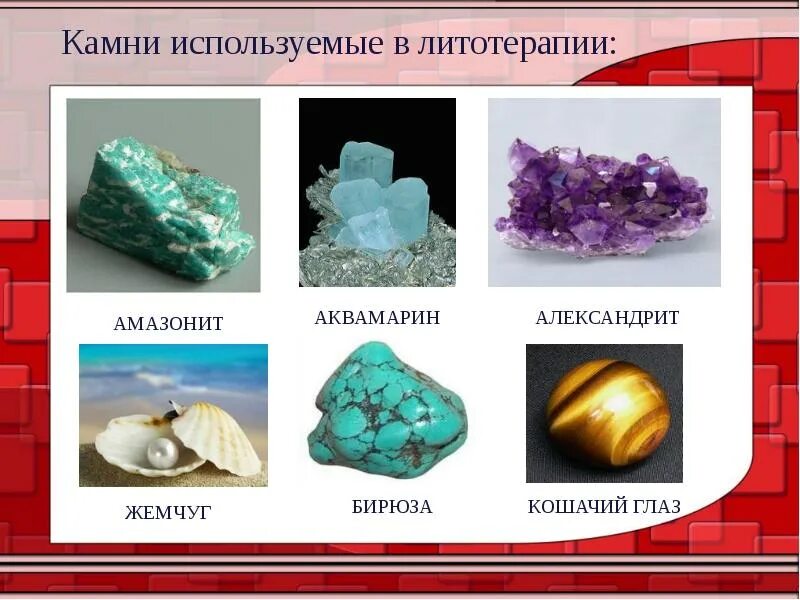 Камни используемые в литотерапии:

АМАЗОНИТ

АКВАМАРИН

АЛЕКСАНДРИТ

ЖЕМЧУГ

БИРЮЗА

КОШАЧИЙ ГЛАЗ